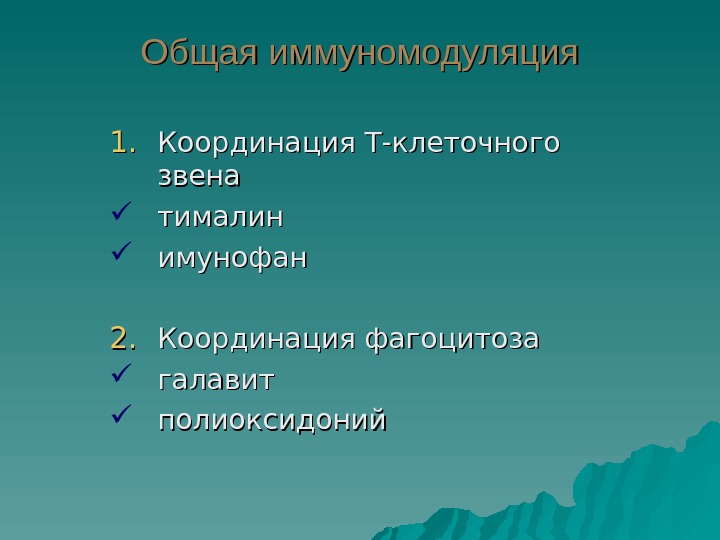 Общая иммуномодуляция

1. Координация Т-клеточного звена
✓ тималин
✓ имунофан

2. Координация фагоцитоза
✓ галавит
✓ полиоксидоний